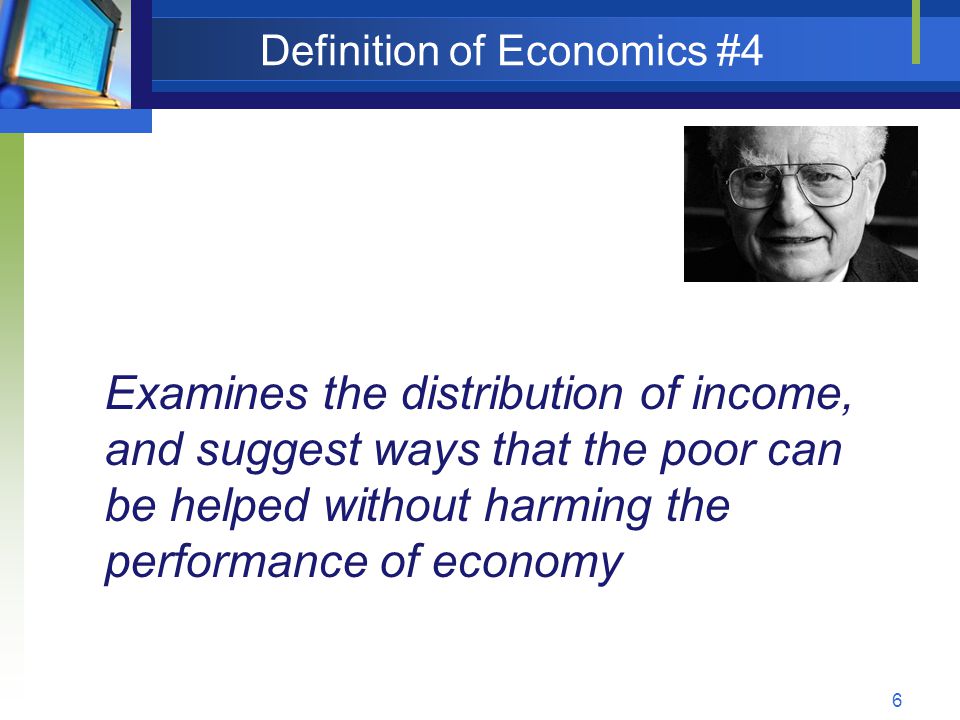 Definition of Economics #4

Examines the distribution of income, and suggest ways that the poor can be helped without harming the performance of economy

6